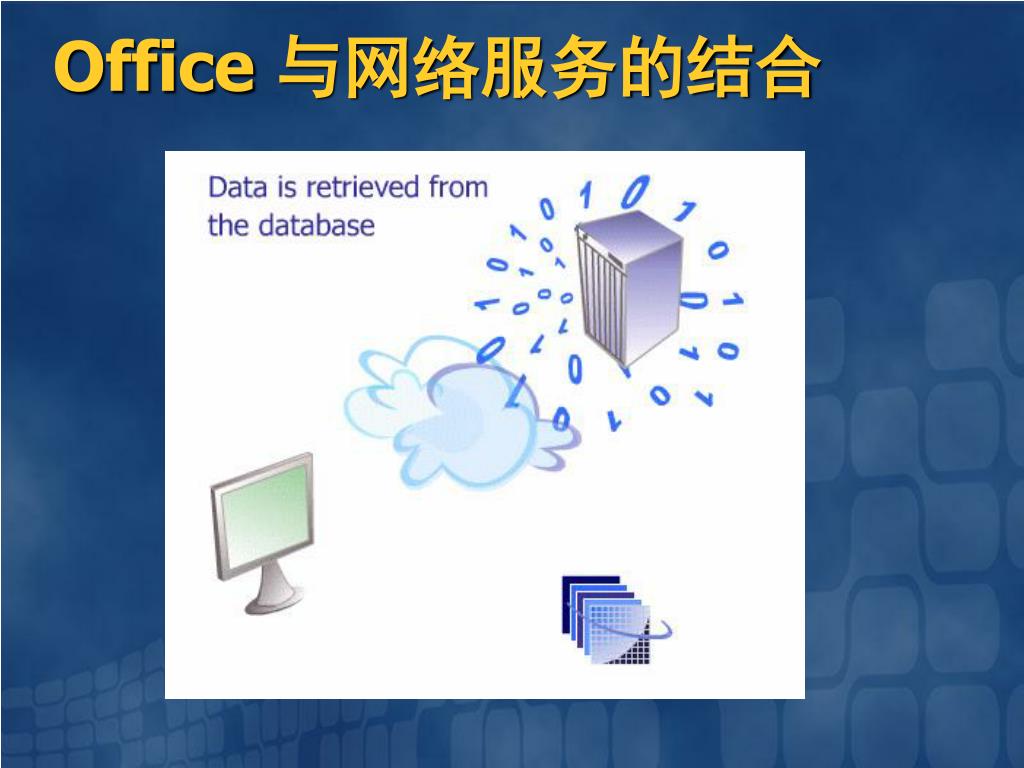 Office 与网络服务的结合

Data is retrieved from the database